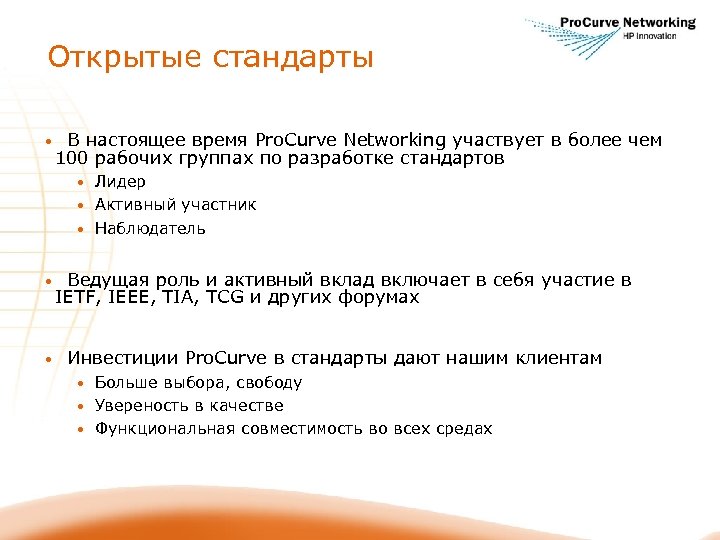 ProCurve Networking
HP Innovation

Открытые стандарты

• В настоящее время ProCurve Networking участвует в более чем 100 рабочих группах по разработке стандартов
• Лидер
• Активный участник
• Наблюдатель

• Ведущая роль и активный вклад включает в себя участие в IETF, IEEE, TIA, TCG и других форумах

• Инвестиции ProCurve в стандарты дают нашим клиентам
• Больше выбора, свободу
• Увереность в качестве
• Функциональная совместимость во всех средах